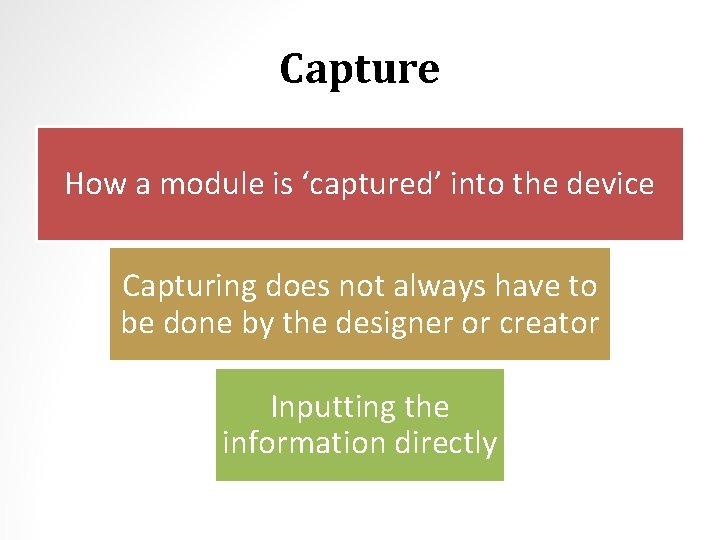 Capture

How a module is ‘captured’ into the device

Capturing does not always have to be done by the designer or creator

Inputting the information directly